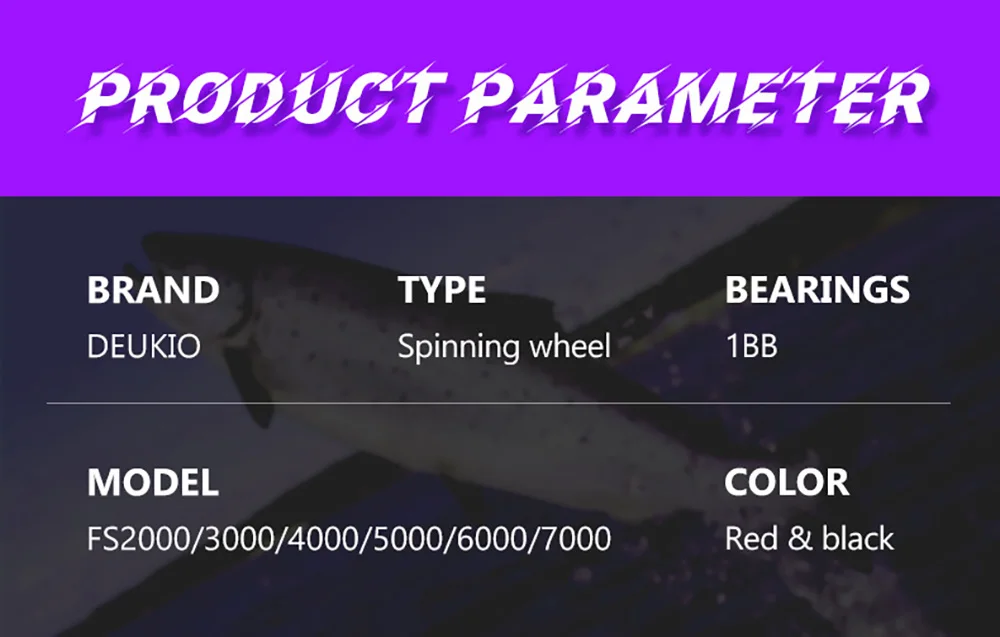 PRODUCT PARAMETER

BRAND
DEUKIO

TYPE
Spinning wheel

BEARINGS
1BB

MODEL
FS2000/3000/4000/5000/6000/7000

COLOR
Red & black